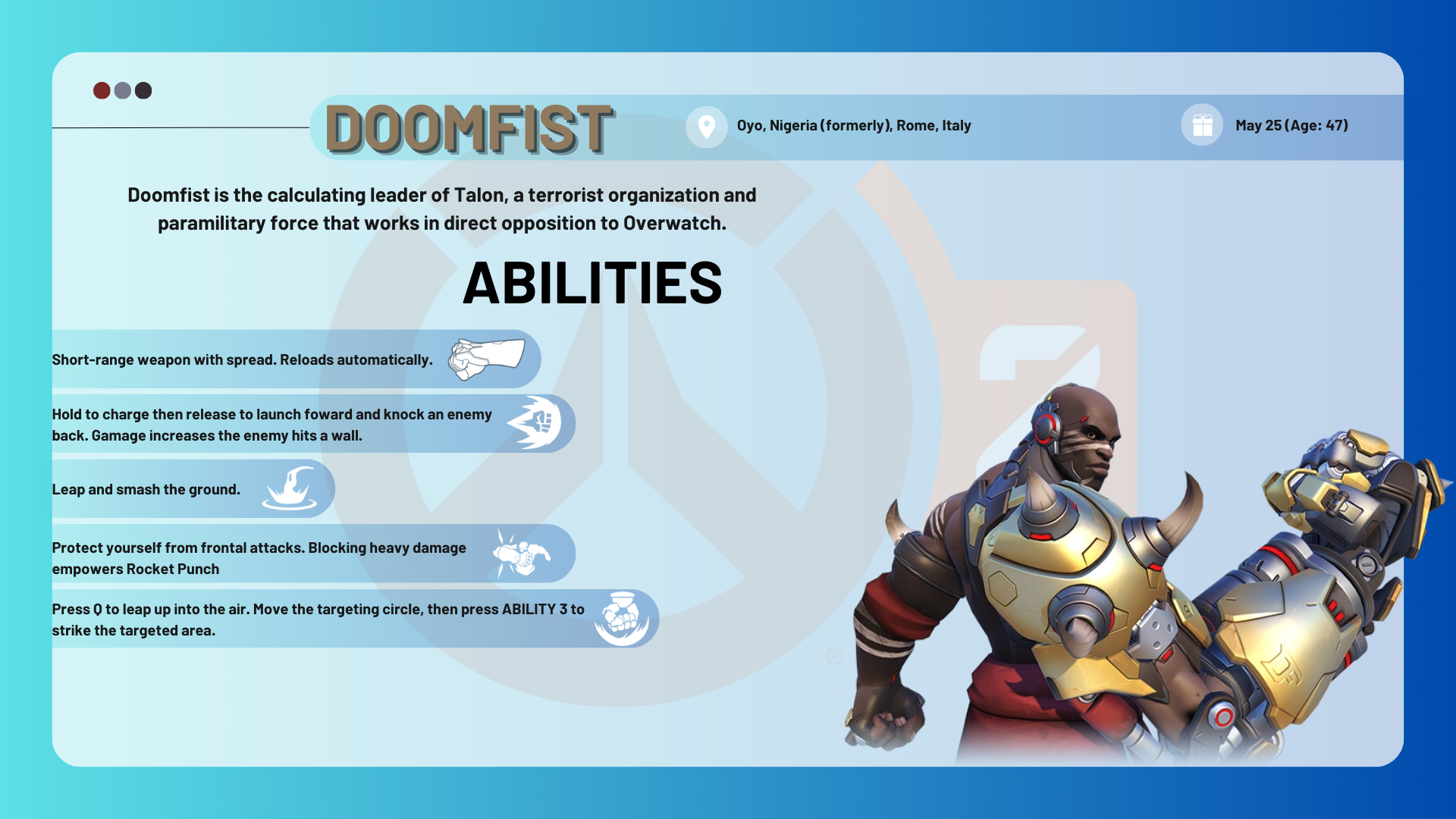 DOOMFIST

Oyo, Nigeria (formerly), Rome, Italy

May 25 (Age: 47)

Doomfist is the calculating leader of Talon, a terrorist organization and paramilitary force that works in direct opposition to Overwatch.

ABILITIES

Short-range weapon with spread. Reloads automatically.

Hold to charge then release to launch foward and knock an enemy back. Gamage increases the enemy hits a wall.

Leap and smash the ground.

Protect yourself from frontal attacks. Blocking heavy damage empowers Rocket Punch

Press Q to leap up into the air. Move the targeting circle, then press ABILITY 3 to strike the targeted area.